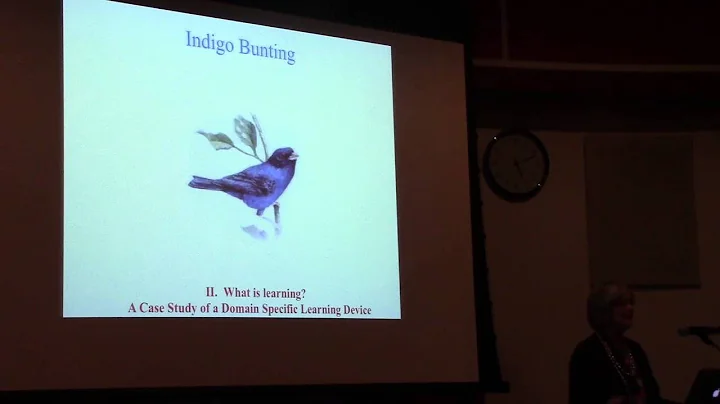 Indigo Bunting

II. What is learning?
A Case Study of a Domain Specific Learning Device